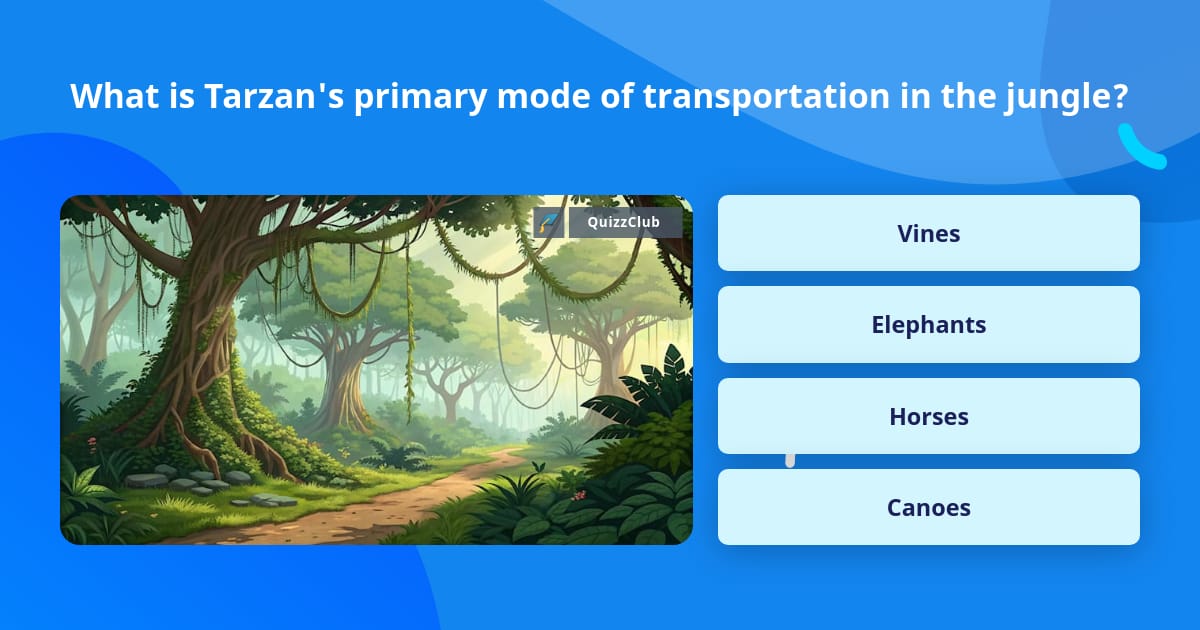 What is Tarzan's primary mode of transportation in the jungle?

QuizzClub

Vines

Elephants

Horses

Canoes